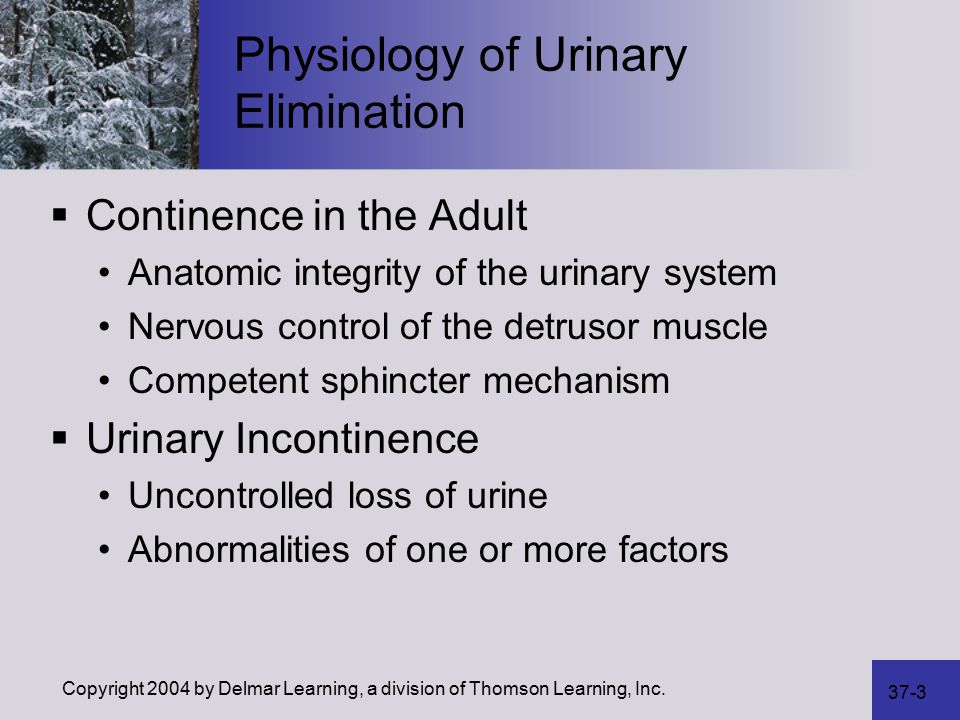 Physiology of Urinary Elimination

▪ Continence in the Adult
• Anatomic integrity of the urinary system
• Nervous control of the detrusor muscle
• Competent sphincter mechanism

▪ Urinary Incontinence
• Uncontrolled loss of urine
• Abnormalities of one or more factors

Copyright 2004 by Delmar Learning, a division of Thomson Learning, Inc.

37-3